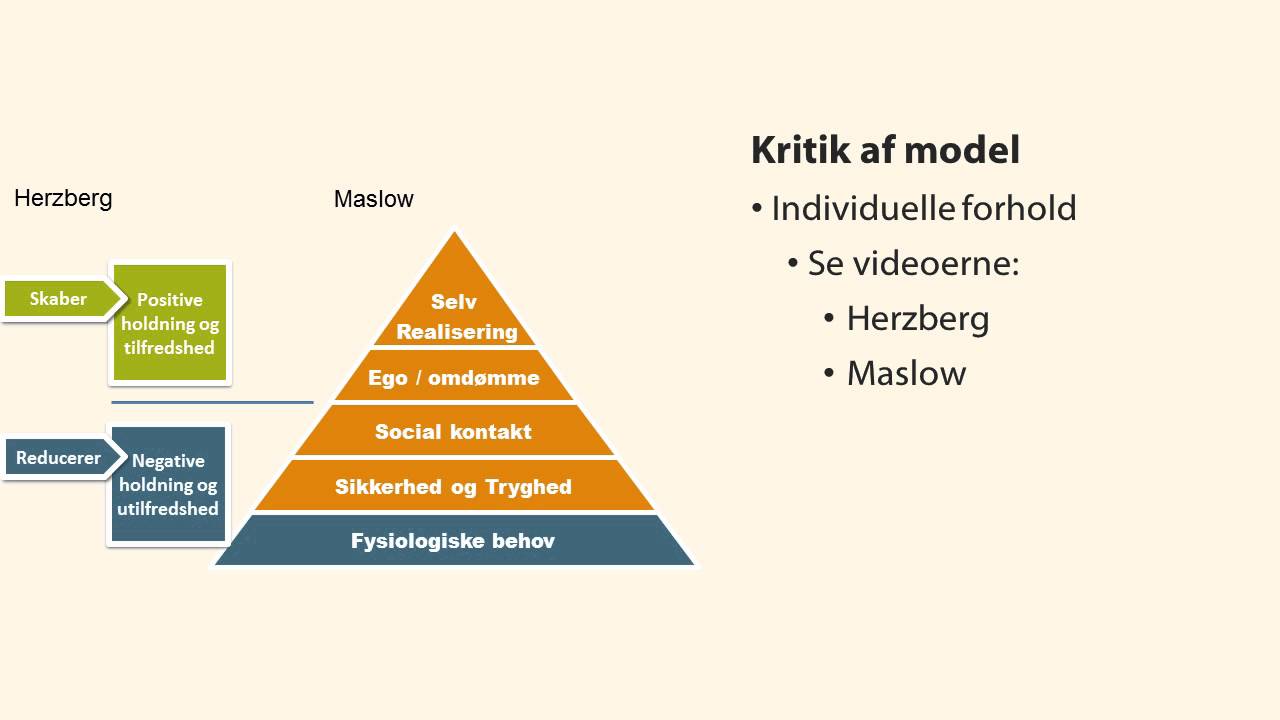 Herzberg

Skaber

Positive holdning og tilfredshed

Reducerer

Negative holdning og utilfredshed

Maslow

Selv Realisering

Ego / omdømme

Social kontakt

Sikkerhed og Tryghed

Fysiologiske behov

Kritik af model

• Individuelle forhold

• Se videoerne:

• Herzberg

• Maslow